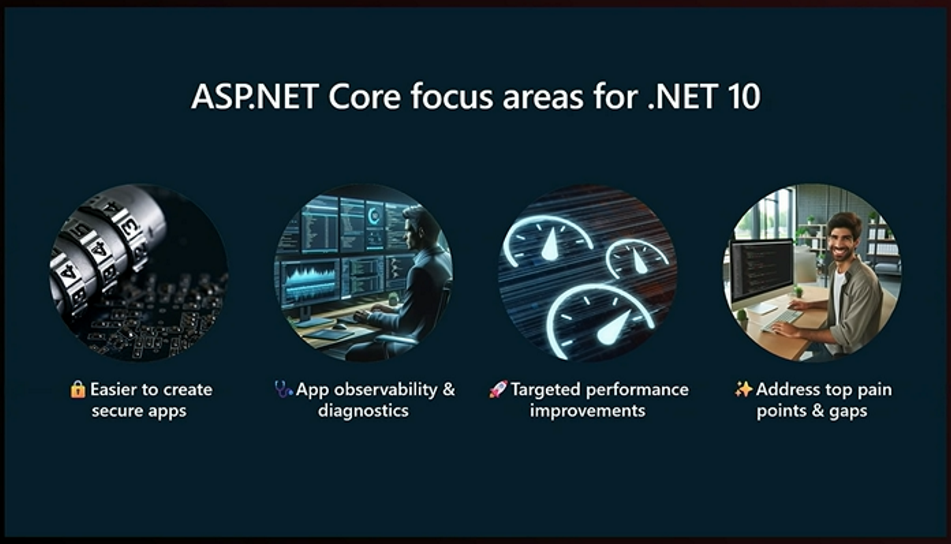 ASP.NET Core focus areas for .NET 10

🔒 Easier to create secure apps

🩺 App observability & diagnostics

🚀 Targeted performance improvements

✨ Address top pain points & gaps